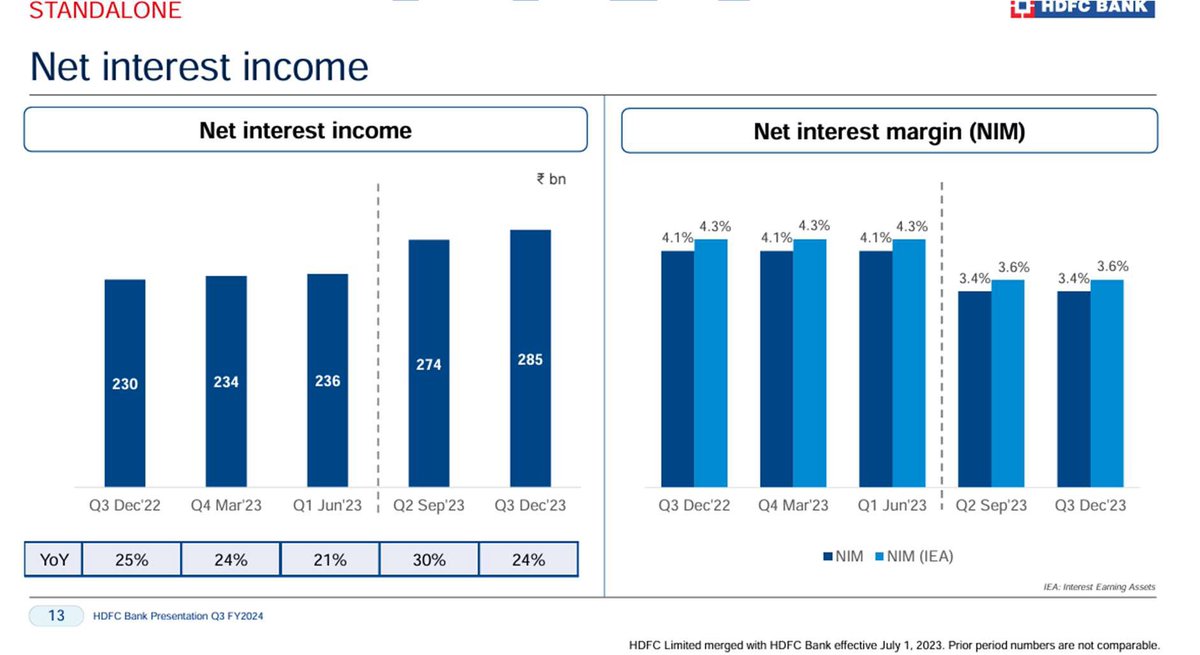 STANDALONE

HDFC BANK

Net interest income

Net interest income

₹ bn

230 234 236 274 285

Q3 Dec'22 Q4 Mar'23 Q1 Jun'23 Q2 Sep'23 Q3 Dec'23

| YoY | 25% | 24% | 21% | 30% | 24% |
|---|---|---|---|---|---|

Net interest margin (NIM)

4.1% 4.3% 4.1% 4.3% 4.1% 4.3% 3.4% 3.6% 3.4% 3.6%

Q3 Dec'22 Q4 Mar'23 Q1 Jun'23 Q2 Sep'23 Q3 Dec'23

NIM NIM (IEA)

IEA: Interest Earning Assets

13 HDFC Bank Presentation Q3 FY2024

HDFC Limited merged with HDFC Bank effective July 1, 2023. Prior period numbers are not comparable.